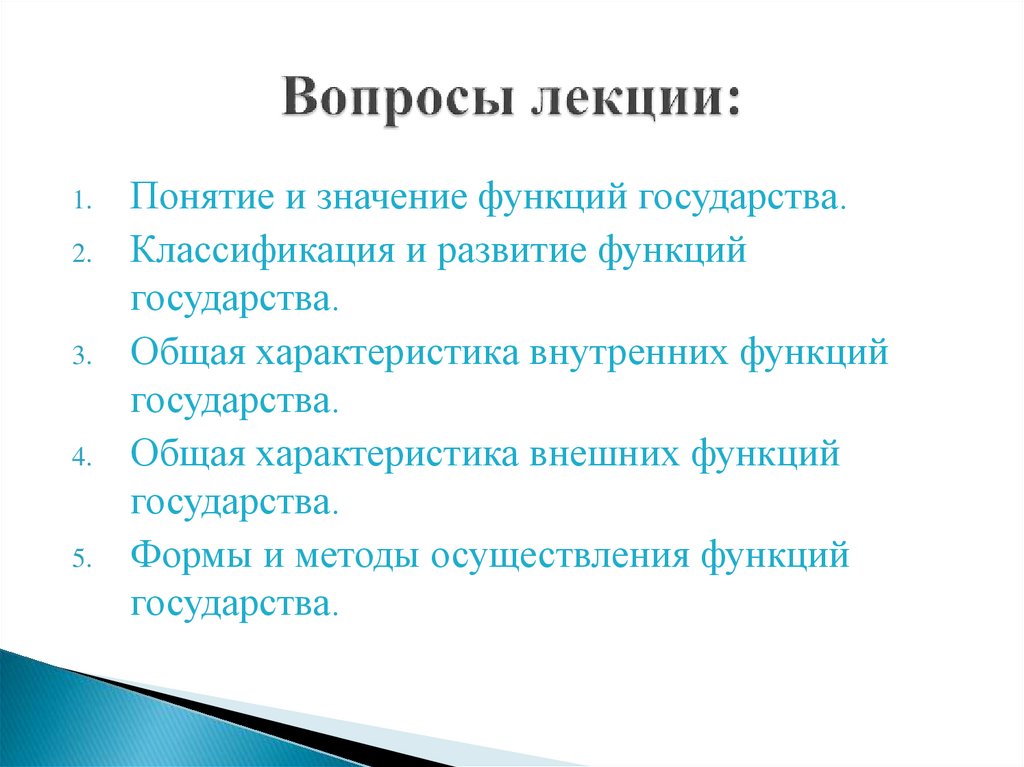 Вопросы лекции:

1. Понятие и значение функций государства.
2. Классификация и развитие функций государства.
3. Общая характеристика внутренних функций государства.
4. Общая характеристика внешних функций государства.
5. Формы и методы осуществления функций государства.